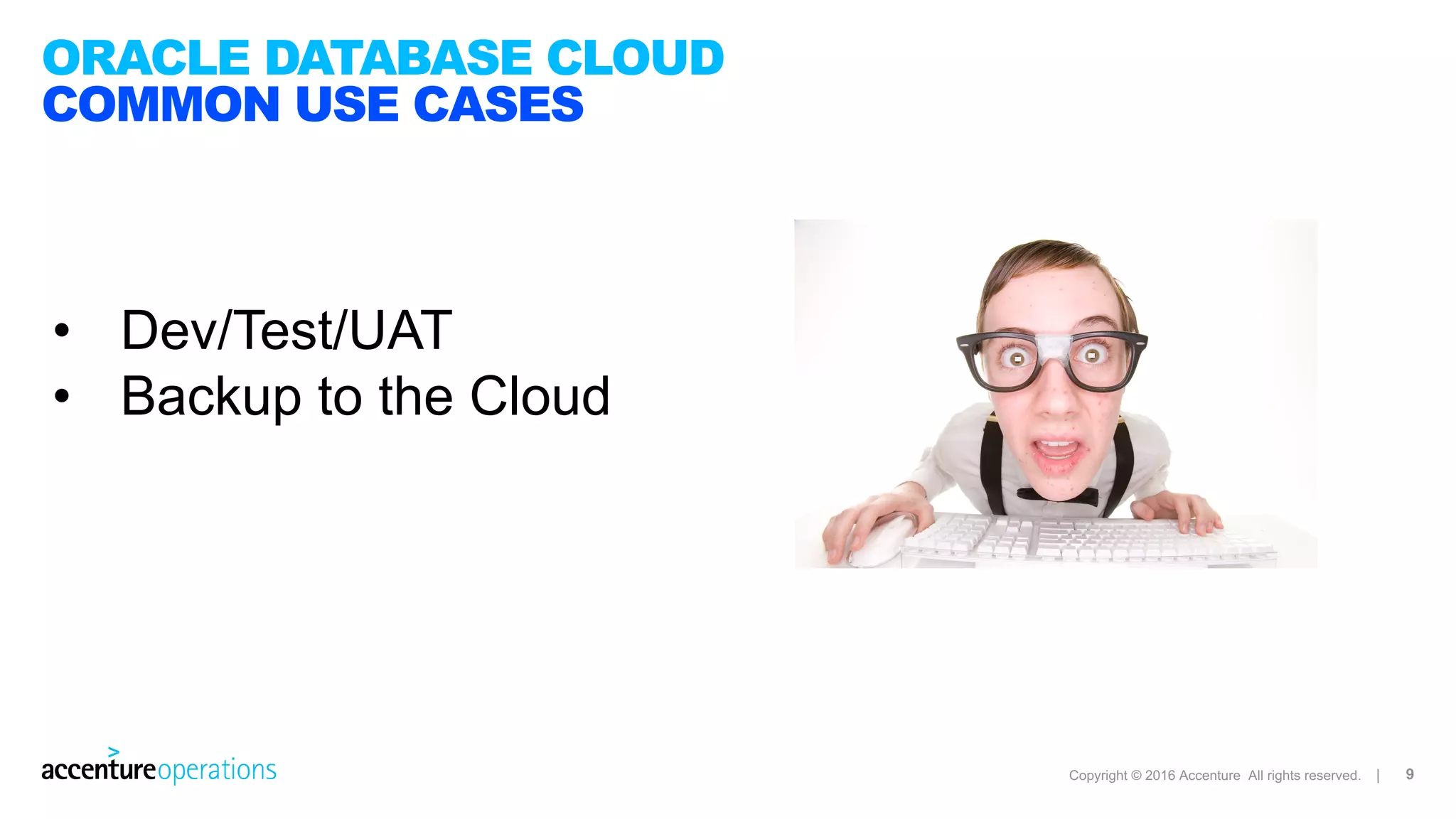 ORACLE DATABASE CLOUD
COMMON USE CASES

• Dev/Test/UAT
• Backup to the Cloud

accentureoperations

Copyright © 2016 Accenture All rights reserved. | 9